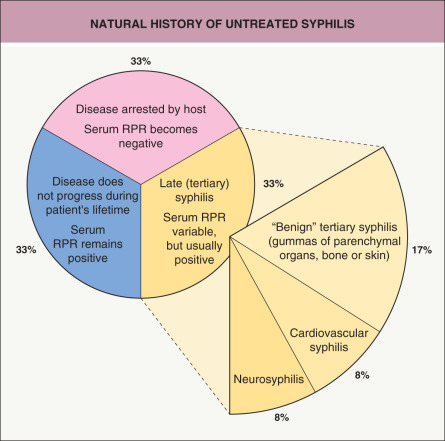 NATURAL HISTORY OF UNTREATED SYPHILIS

33%

Disease arrested by host

Serum RPR becomes negative

Disease does not progress during patient's lifetime

Serum RPR remains positive

33%

Late (tertiary) syphilis

Serum RPR variable, but usually positive

33%

"Benign" tertiary syphilis (gummas of parenchymal organs, bone or skin)

17%

Cardiovascular syphilis

8%

Neurosyphilis

8%